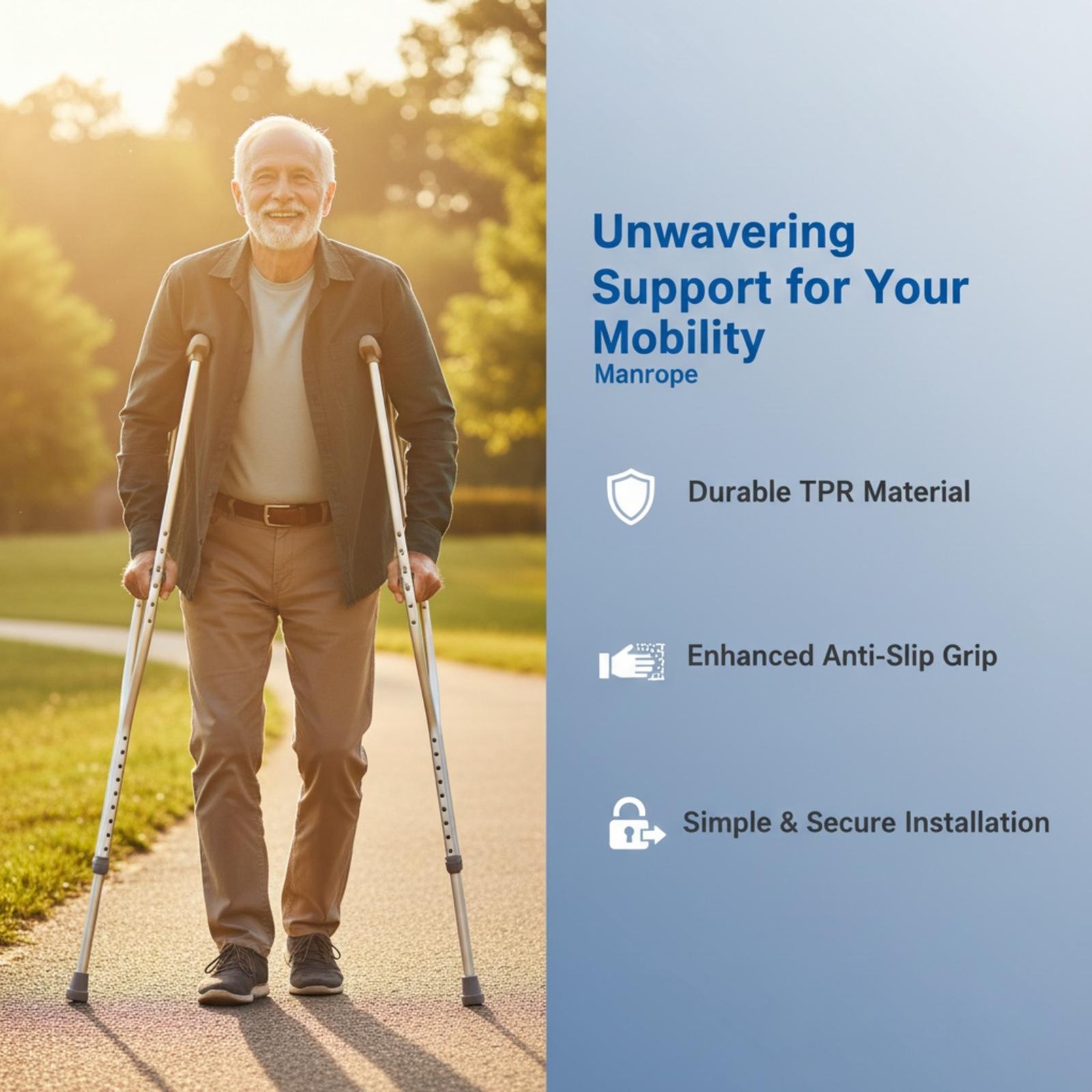 Unwavering Support for Your Mobility
Manrope

Durable TPR Material

Enhanced Anti-Slip Grip

Simple & Secure Installation